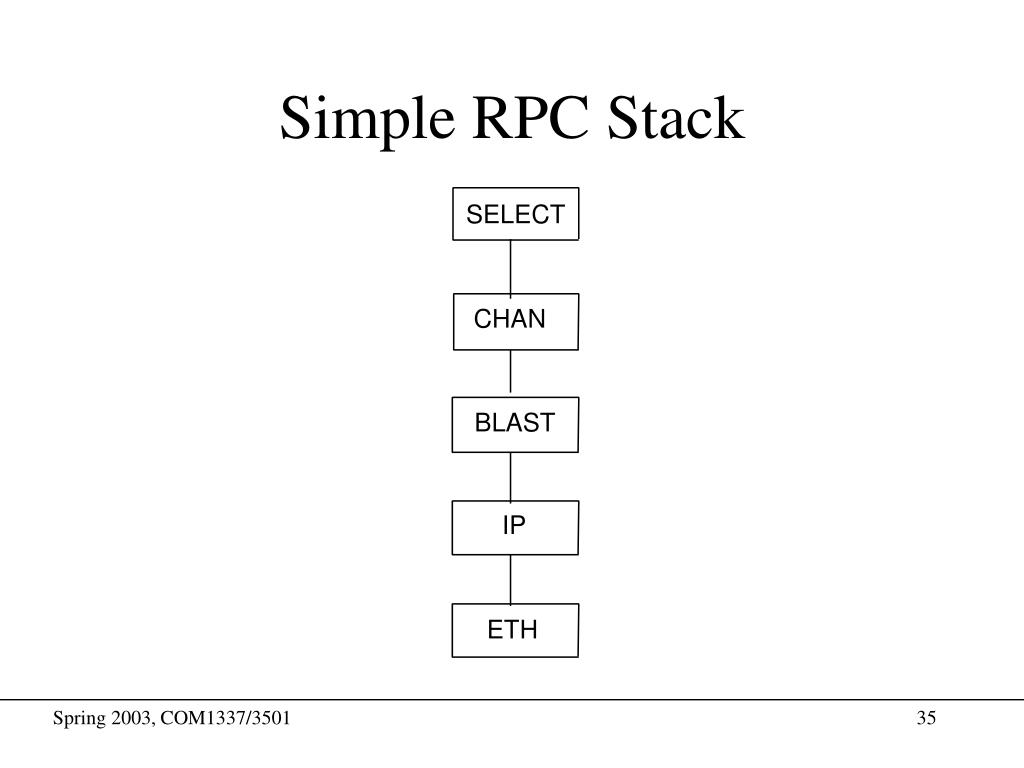 Simple RPC Stack

SELECT

CHAN

BLAST

IP

ETH

Spring 2003, COM1337/3501

35